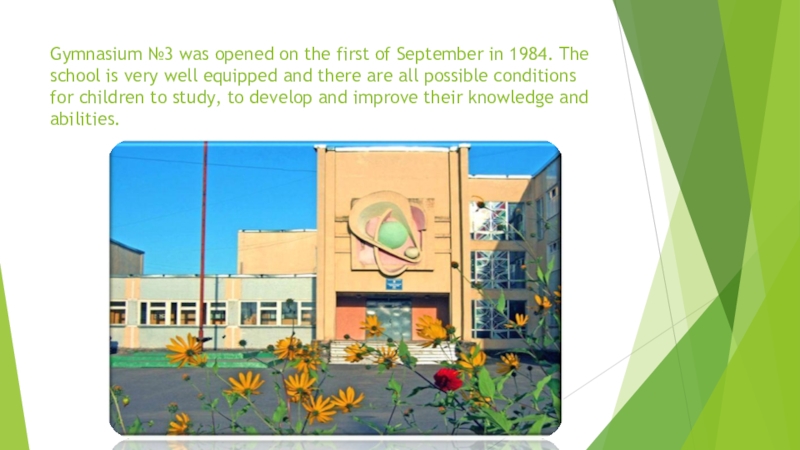 Gymnasium №3 was opened on the first of September in 1984. The school is very well equipped and there are all possible conditions for children to study, to develop and improve their knowledge and abilities.